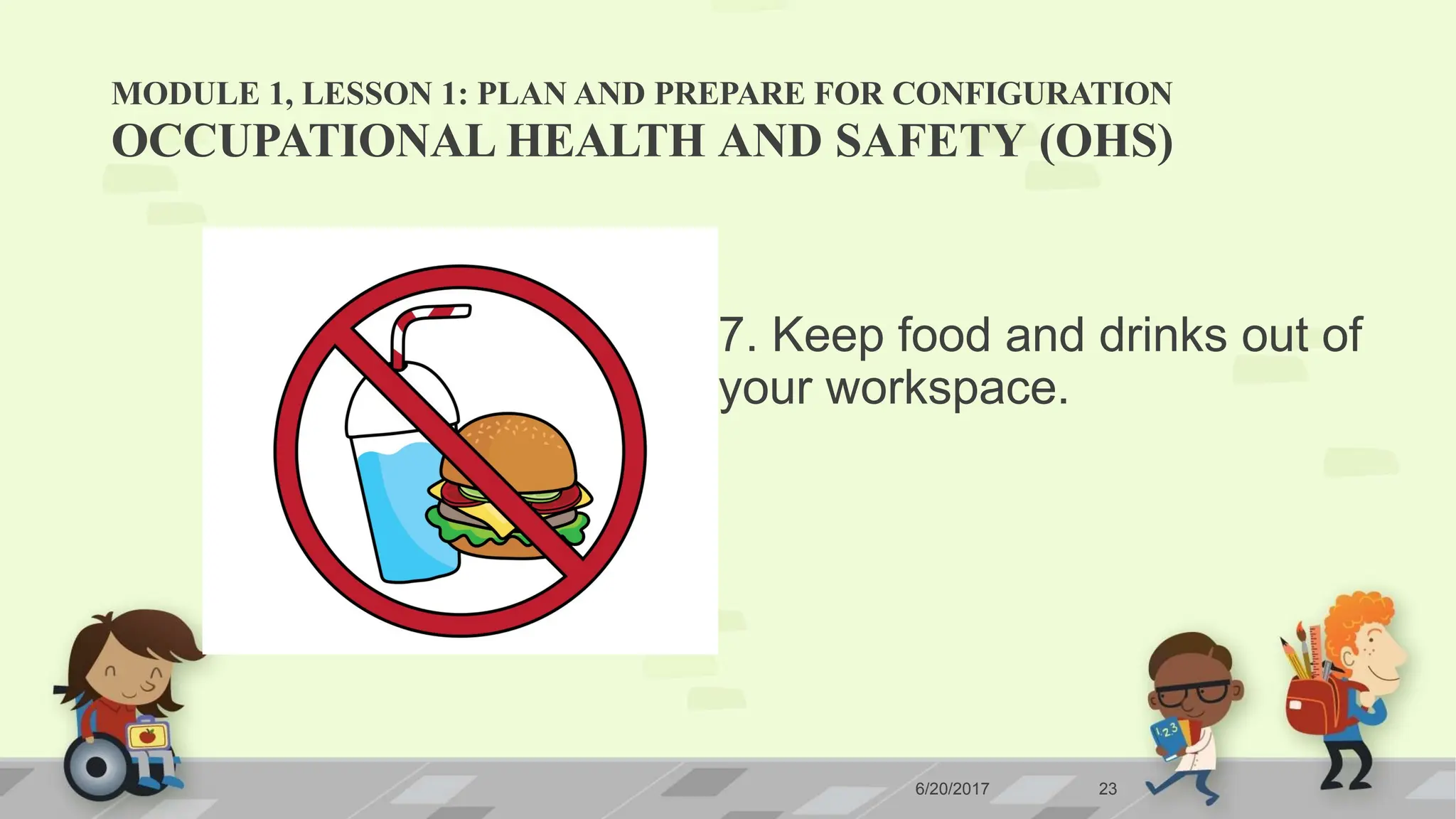 MODULE 1, LESSON 1: PLAN AND PREPARE FOR CONFIGURATION
OCCUPATIONAL HEALTH AND SAFETY (OHS)

7. Keep food and drinks out of your workspace.

123

6/20/2017

23